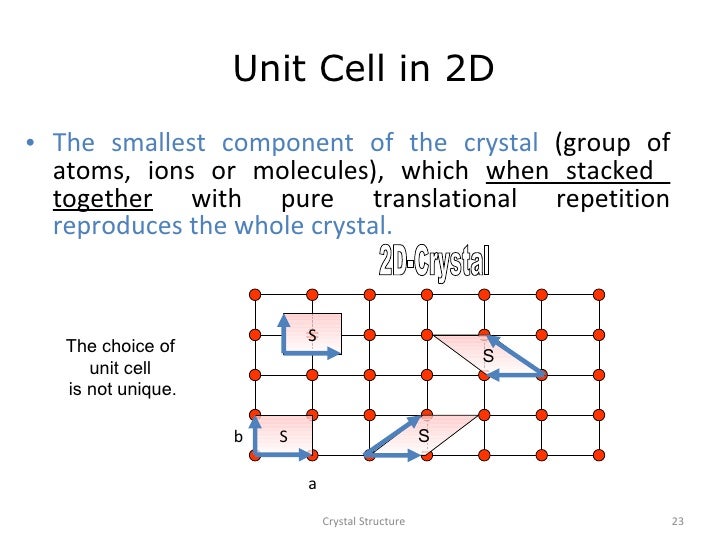 Unit Cell in 2D

• The smallest component of the crystal (group of atoms, ions or molecules), which when stacked together with pure translational repetition reproduces the whole crystal.

2D-Crystal

The choice of unit cell is not unique.

S

S

b S

S

a

Crystal Structure

23